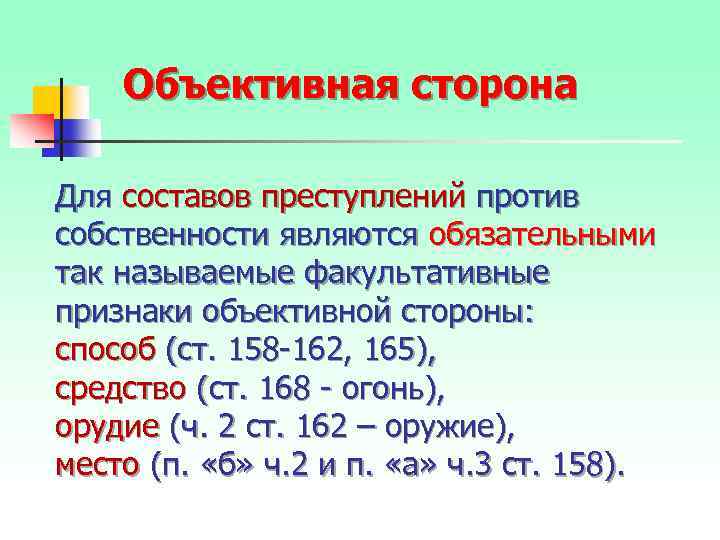 Объективная сторона

Для составов преступлений против собственности являются обязательными так называемые факультативные признаки объективной стороны:
способ (ст. 158-162, 165),
средство (ст. 168 - огонь),
орудие (ч. 2 ст. 162 – оружие),
место (п. «б» ч.2 и п. «а» ч.3 ст. 158).